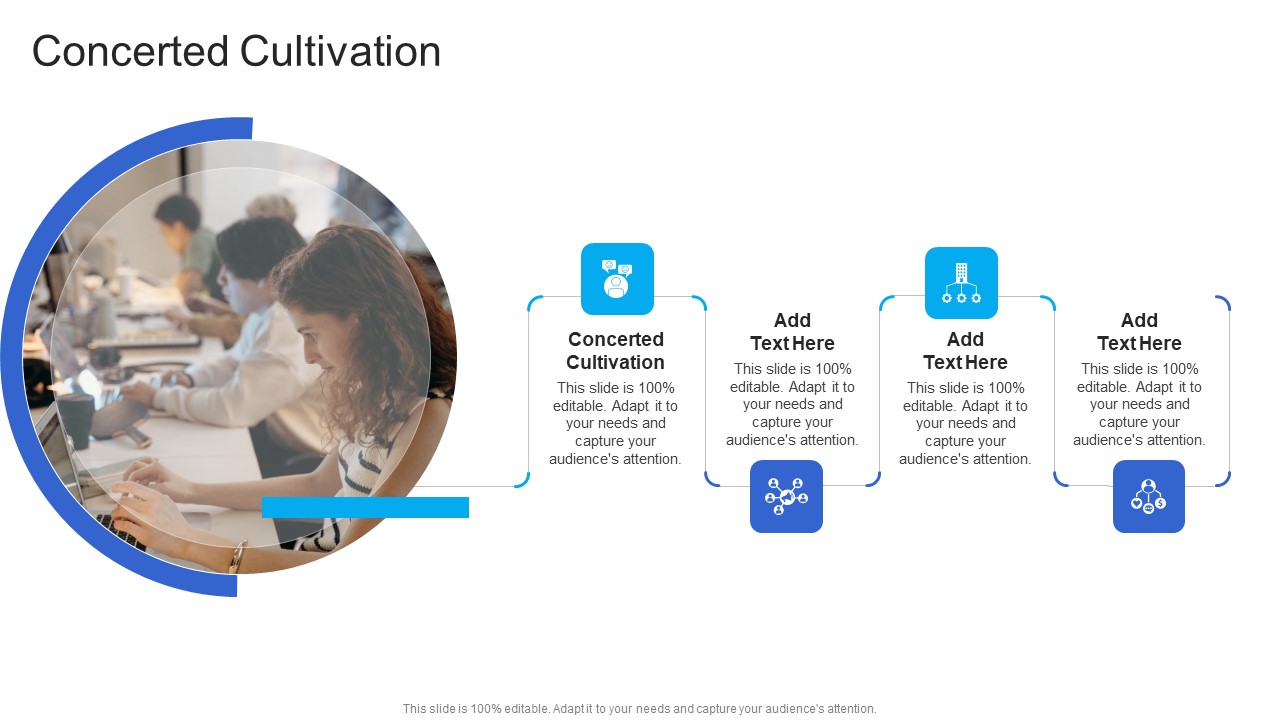 Concerted Cultivation

Concerted Cultivation
This slide is 100% editable. Adapt it to your needs and capture your audience's attention.

Add Text Here
This slide is 100% editable. Adapt it to your needs and capture your audience's attention.

Add Text Here
This slide is 100% editable. Adapt it to your needs and capture your audience's attention.

Add Text Here
This slide is 100% editable. Adapt it to your needs and capture your audience's attention.

This slide is 100% editable. Adapt it to your needs and capture your audience's attention.